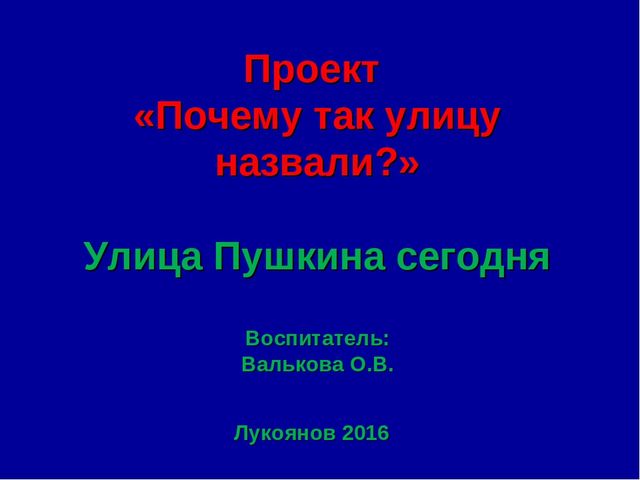 Проект
«Почему так улицу назвали?»

Улица Пушкина сегодня

Воспитатель:
Валькова О.В.

Лукоянов 2016